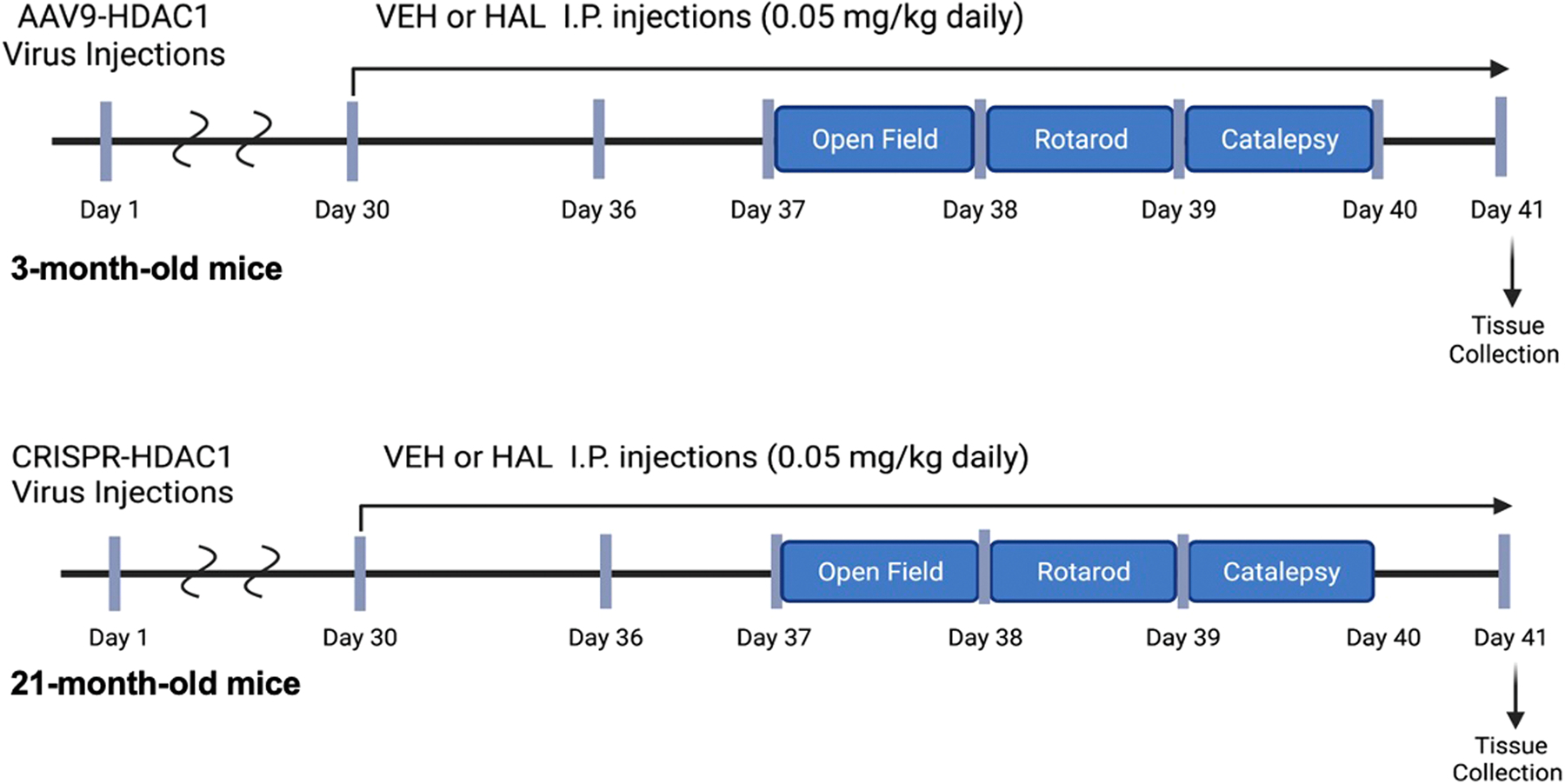 AAV9-HDAC1
Virus Injections

VEH or HAL I.P. injections (0.05 mg/kg daily)

Open Field
Rotarod
Catalepsy

Day 1
Day 30
Day 36
Day 37
Day 38
Day 39
Day 40
Day 41

3-month-old mice

Tissue Collection

CRISPR-HDAC1
Virus Injections

VEH or HAL I.P. injections (0.05 mg/kg daily)

Open Field
Rotarod
Catalepsy

Day 1
Day 30
Day 36
Day 37
Day 38
Day 39
Day 40
Day 41

21-month-old mice

Tissue Collection